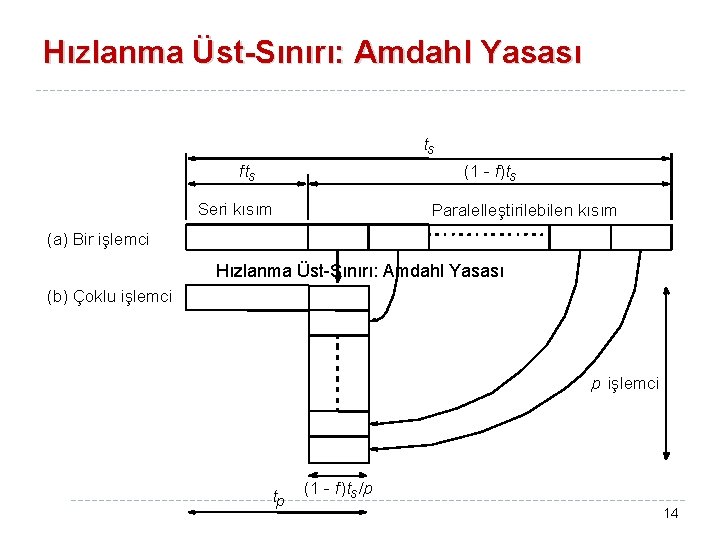 Hızlanma Üst-Sınırı: Amdahl Yasası

$t_s$

$ft_s$

$(1 - f)t_s$

Seri kısım

Paralelleştirilebilen kısım

(a) Bir işlemci

Hızlanma Üst-Sınırı: Amdahl Yasası

(b) Çoklu işlemci

$p$ işlemci

$(1 - f)t_s/p$

$t_p$

14